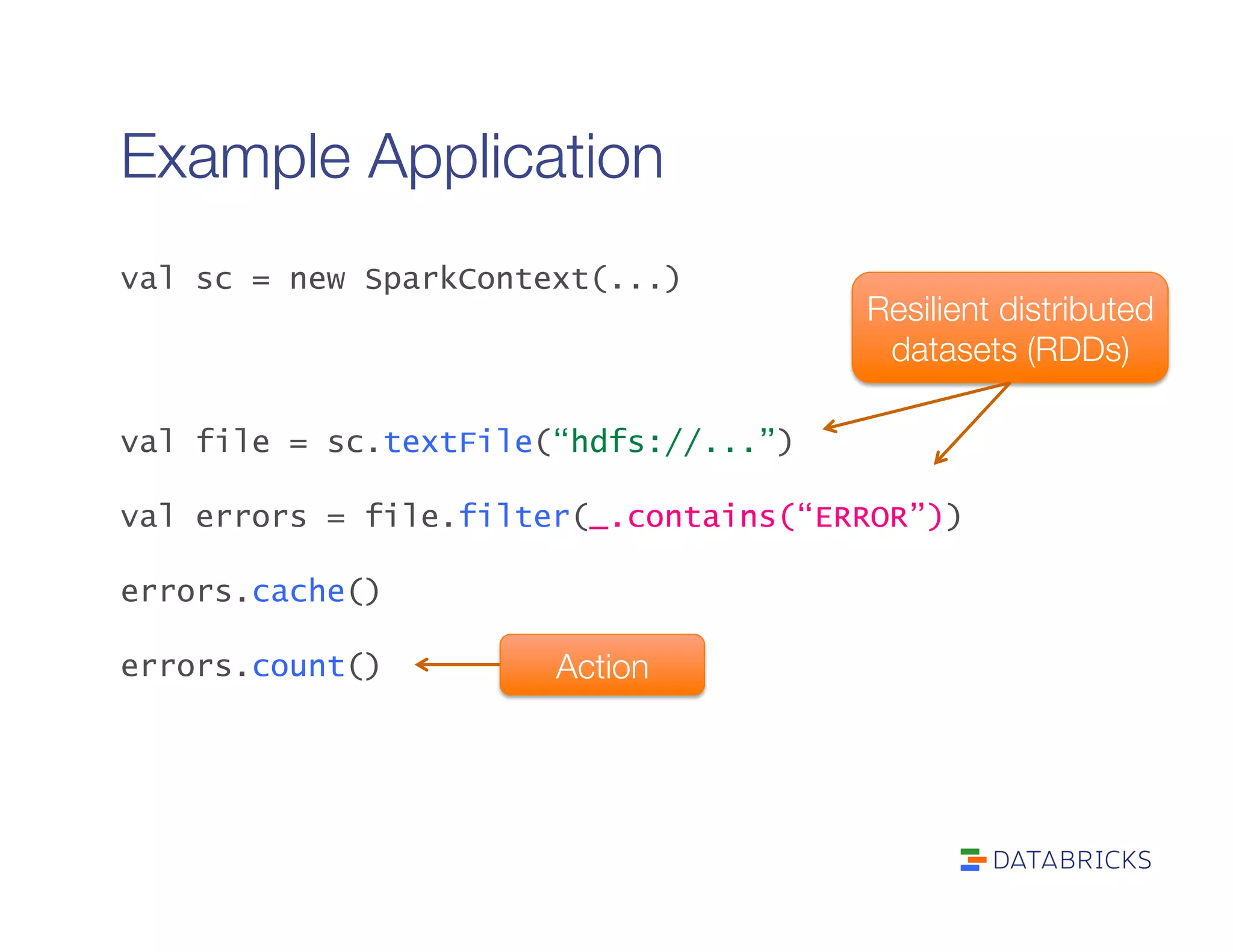 Example Application

val sc = new SparkContext(...)

Resilient distributed datasets (RDDs)

val file = sc.textFile(“hdfs://...”)

val errors = file.filter(_.contains(“ERROR”))

errors.cache()

errors.count()

Action

DATABRICKS